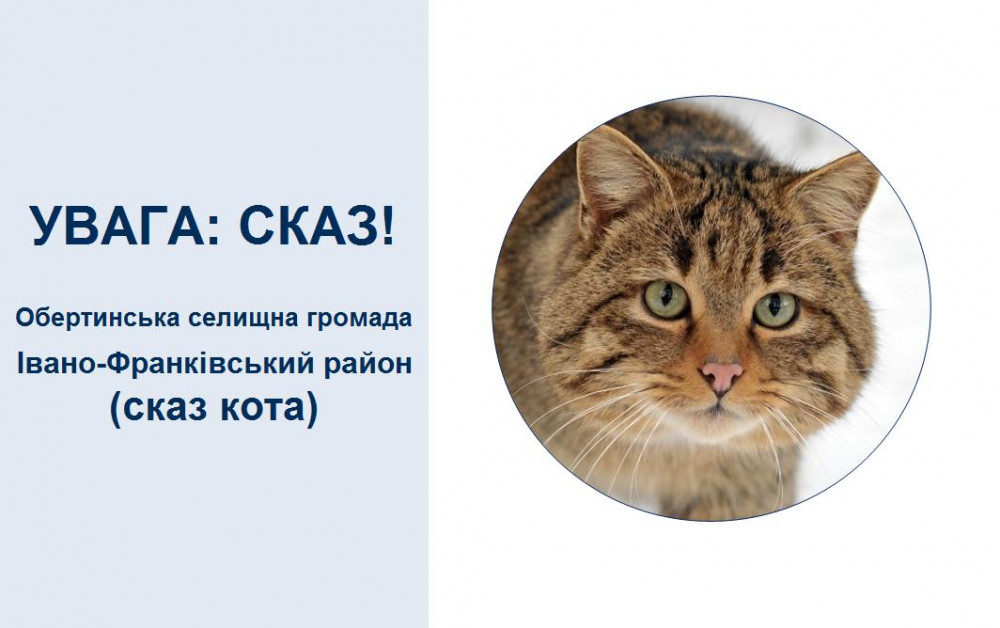 УВАГА: СКАЗ!

Обертинська селищна громада
Івано-Франківський район
(сказ кота)